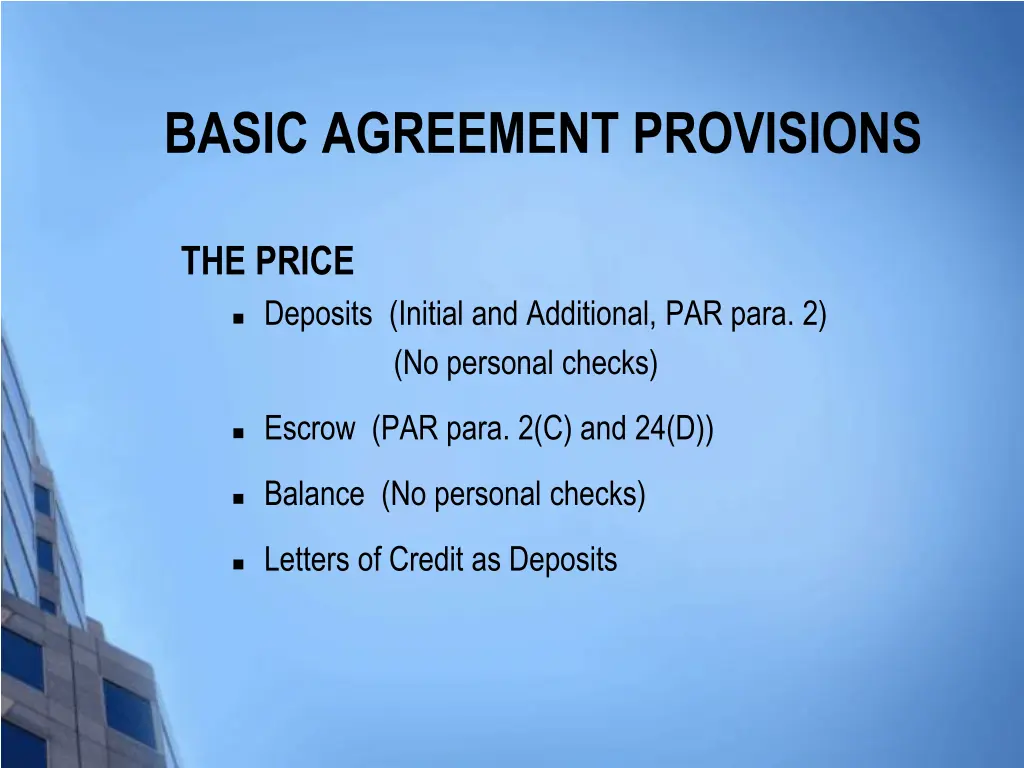 BASIC AGREEMENT PROVISIONS

THE PRICE

- Deposits (Initial and Additional, PAR para. 2) (No personal checks)
- Escrow (PAR para. 2(C) and 24(D))
- Balance (No personal checks)
- Letters of Credit as Deposits